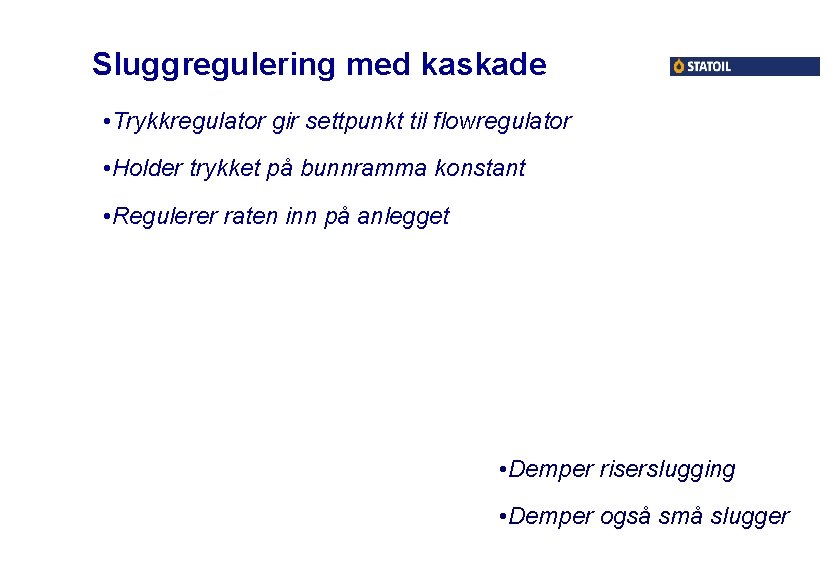 Sluggregulering med kaskade

STATOIL

•Trykkregulator gir settpunkt til flowregulator

•Holder trykket på bunnramma konstant

•Regulerer raten inn på anlegget

•Demper riserslugging

•Demper også små slugger